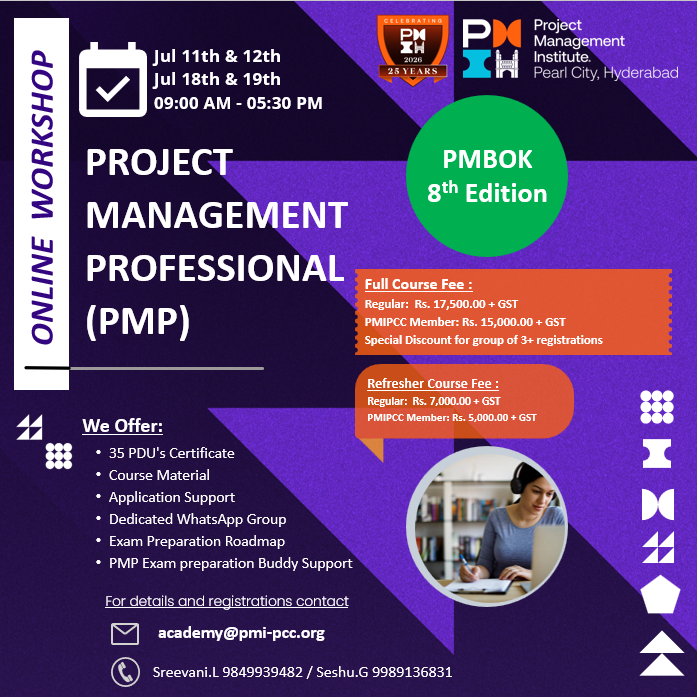 ONLINE WORKSHOP

Jul 11th & 12th
Jul 18th & 19th
09:00 AM - 05:30 PM

CELEBRATING
PMI
2026
25 YEARS

PMI Project Management Institute. Pearl City, Hyderabad

PROJECT MANAGEMENT PROFESSIONAL (PMP)

PMBOK $8^{th}$ Edition

Full Course Fee :
Regular: Rs. 17,500.00 + GST
PMIPCC Member: Rs. 15,000.00 + GST
Special Discount for group of 3+ registrations

Refresher Course Fee :
Regular: Rs. 7,000.00 + GST
PMIPCC Member: Rs. 5,000.00 + GST

We Offer:
• 35 PDU's Certificate
• Course Material
• Application Support
• Dedicated WhatsApp Group
• Exam Preparation Roadmap
• PMP Exam preparation Buddy Support

For details and registrations contact

academy@pmi-pcc.org

Sreevani.L 9849939482 / Seshu.G 9989136831